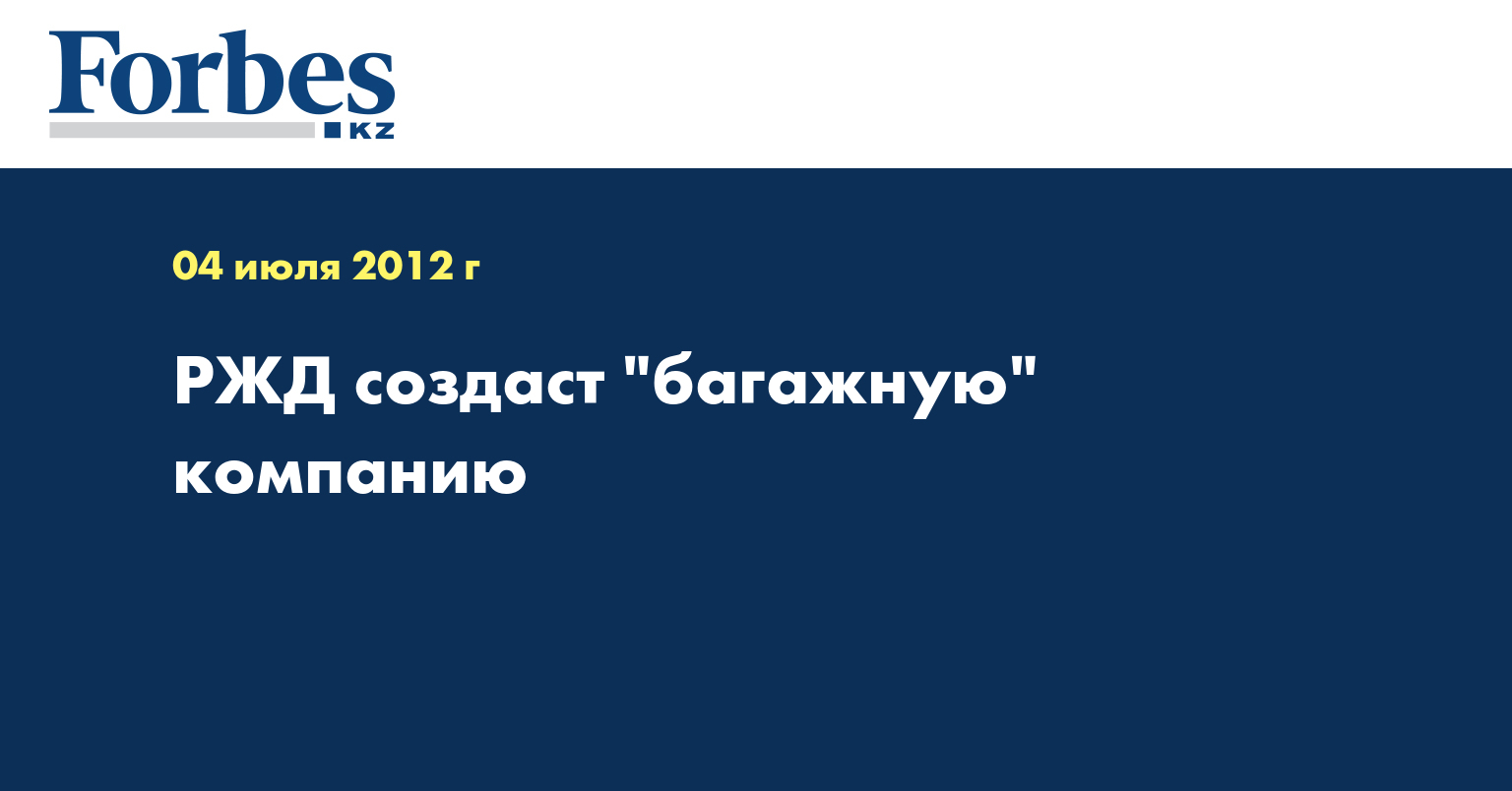 Forbes KZ

04 июля 2012 г

РЖД создаст "багажную" компанию